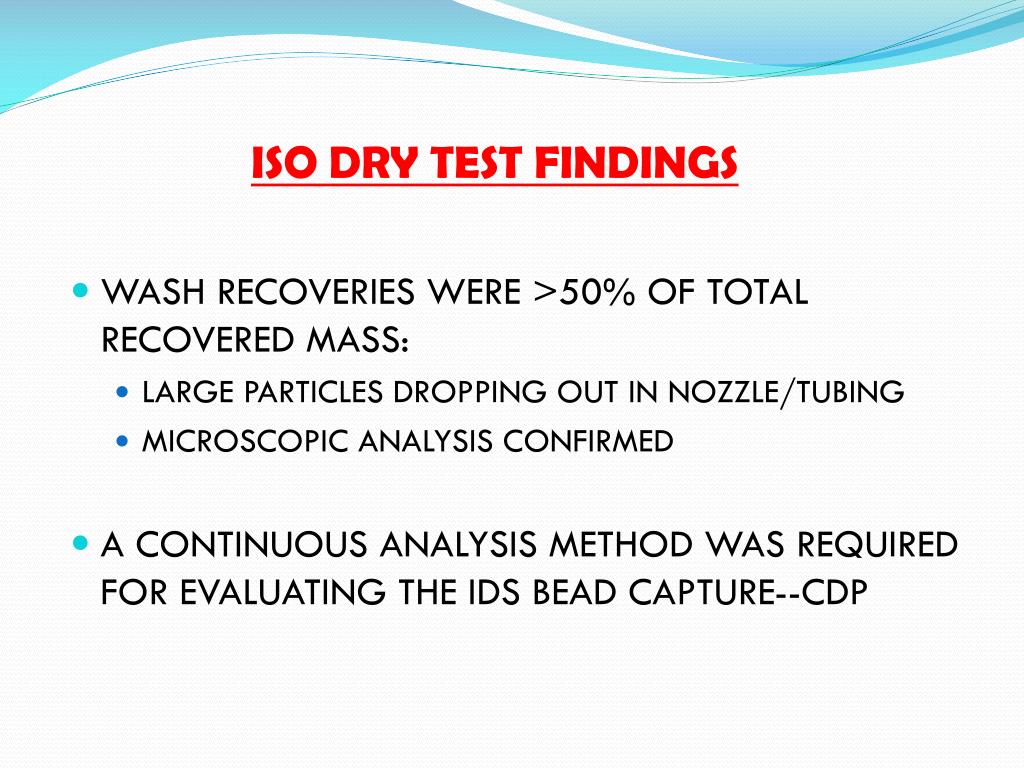 ISO DRY TEST FINDINGS

WASH RECOVERIES WERE >50% OF TOTAL RECOVERED MASS:

LARGE PARTICLES DROPPING OUT IN NOZZLE/TUBING

MICROSCOPIC ANALYSIS CONFIRMED

A CONTINUOUS ANALYSIS METHOD WAS REQUIRED FOR EVALUATING THE IDS BEAD CAPTURE--CDP